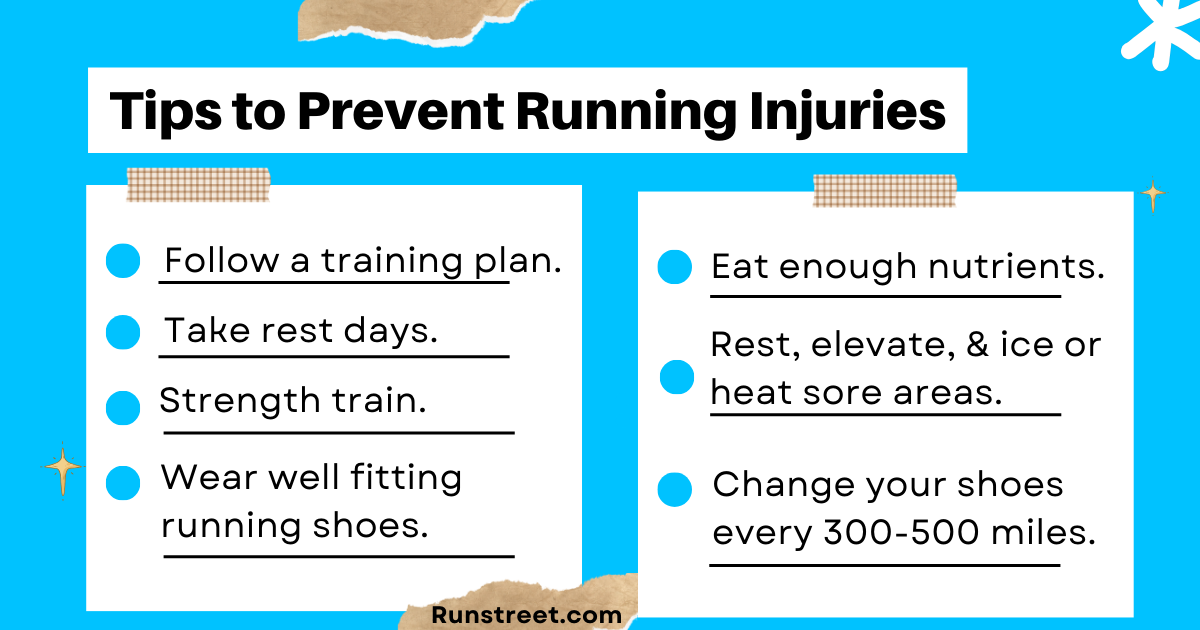 Tips to Prevent Running Injuries

Follow a training plan.

Take rest days.

Strength train.

Wear well fitting running shoes.

Eat enough nutrients.

Rest, elevate, & ice or heat sore areas.

Change your shoes every 300-500 miles.

Runstreet.com